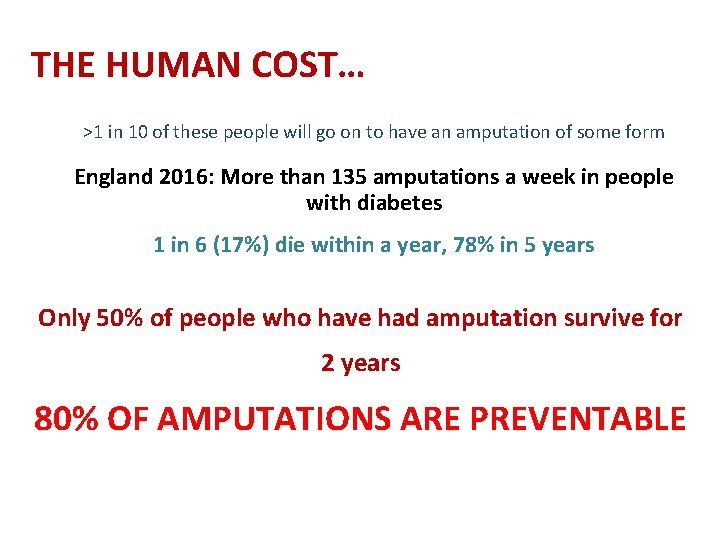 THE HUMAN COST…

>1 in 10 of these people will go on to have an amputation of some form

England 2016: More than 135 amputations a week in people with diabetes

1 in 6 (17%) die within a year, 78% in 5 years

Only 50% of people who have had amputation survive for 2 years

80% OF AMPUTATIONS ARE PREVENTABLE